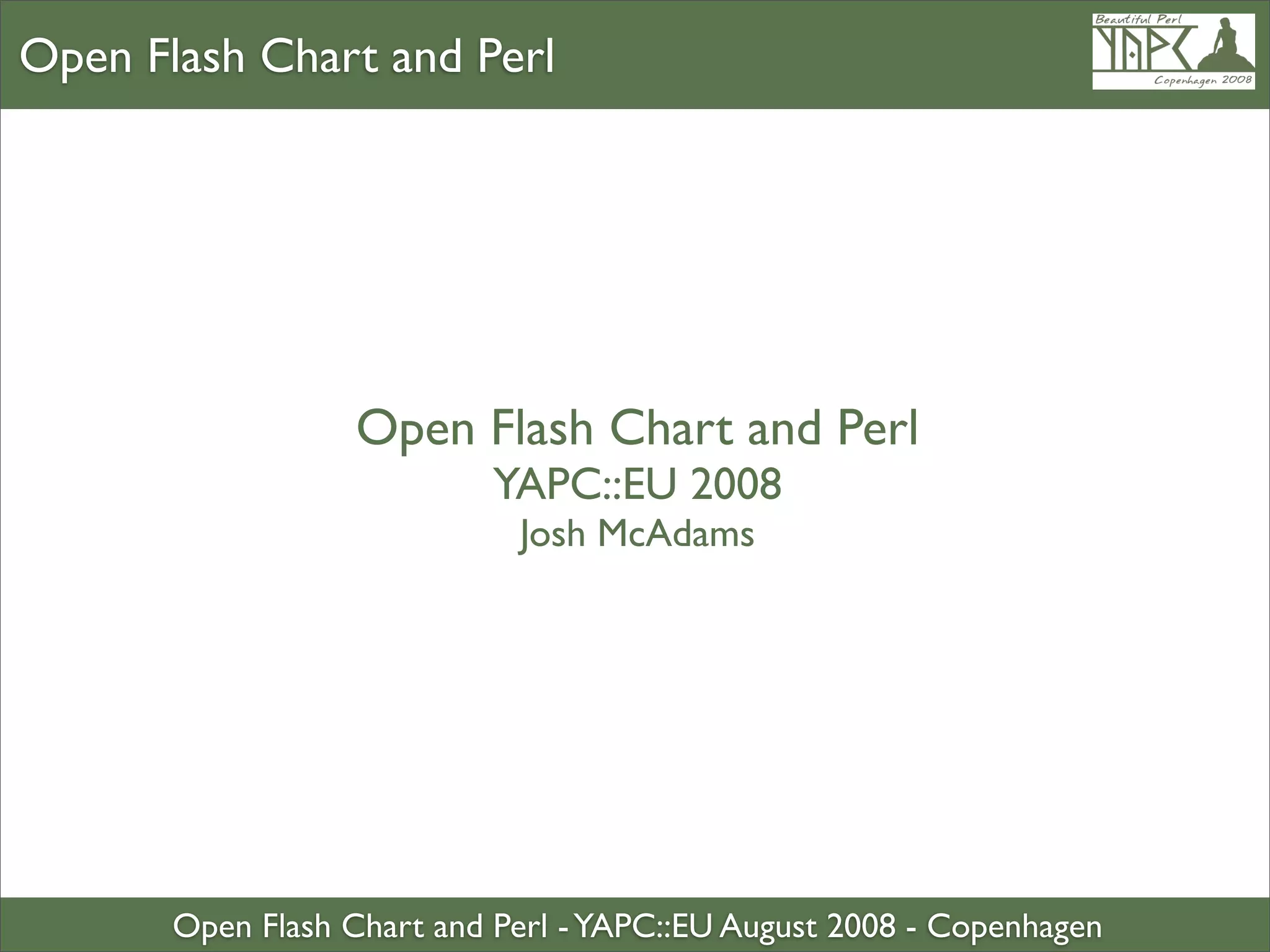 Open Flash Chart and Perl

Beautiful Perl
YAPC
Copenhagen 2008

Open Flash Chart and Perl
YAPC::EU 2008
Josh McAdams

Open Flash Chart and Perl - YAPC::EU August 2008 - Copenhagen